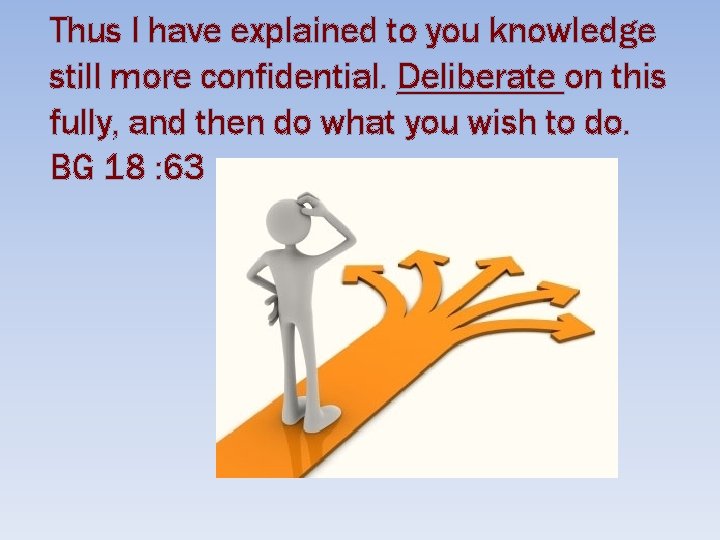 Thus I have explained to you knowledge still more confidential. Deliberate on this fully, and then do what you wish to do. BG 18 :63